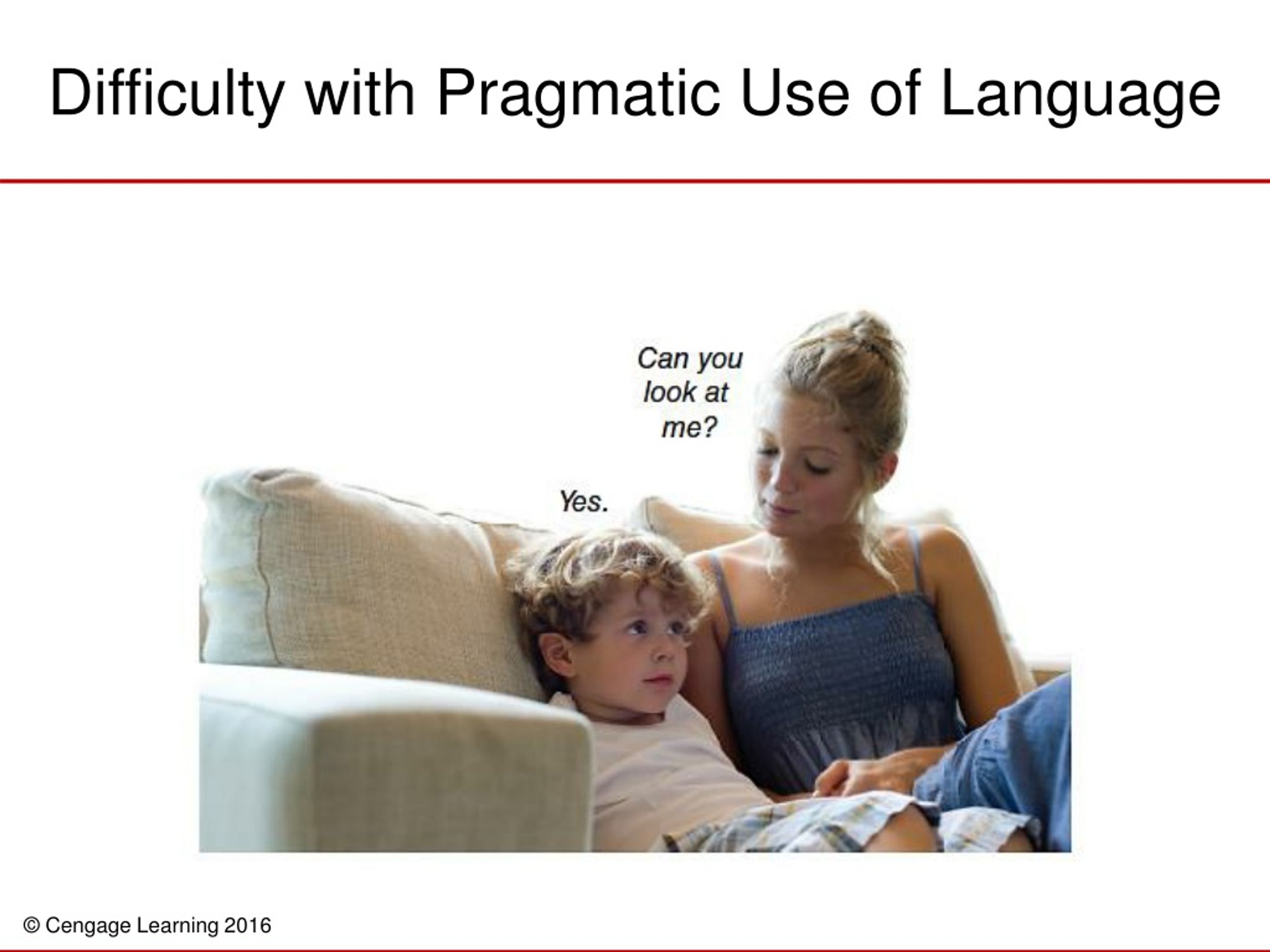 Difficulty with Pragmatic Use of Language

Can you look at me?

Yes.

© Cengage Learning 2016